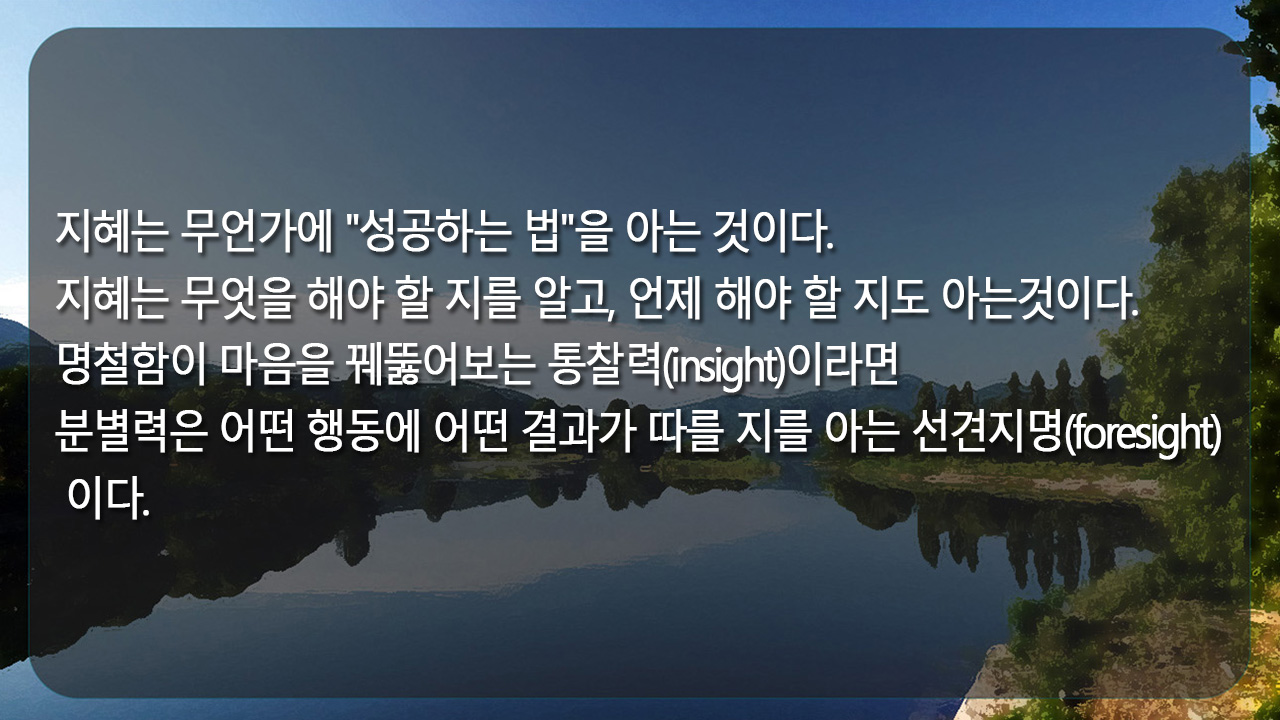 지혜는 무언가에 "성공하는 법"을 아는 것이다.
지혜는 무엇을 해야 할 지를 알고, 언제 해야 할 지도 아는것이다.
명철함이 마음을 꿰뚫어보는 통찰력(insight)이라면
분별력은 어떤 행동에 어떤 결과가 따를 지를 아는 선견지명(foresight) 이다.